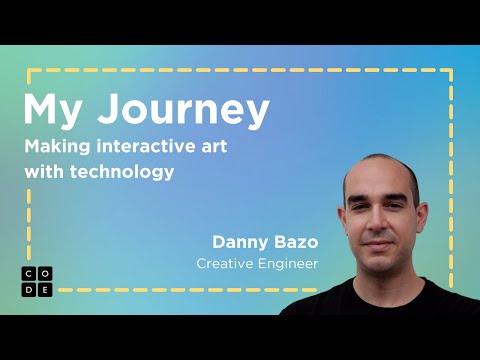 My Journey

Making interactive art with technology

Danny Bazo
Creative Engineer

C O
D E